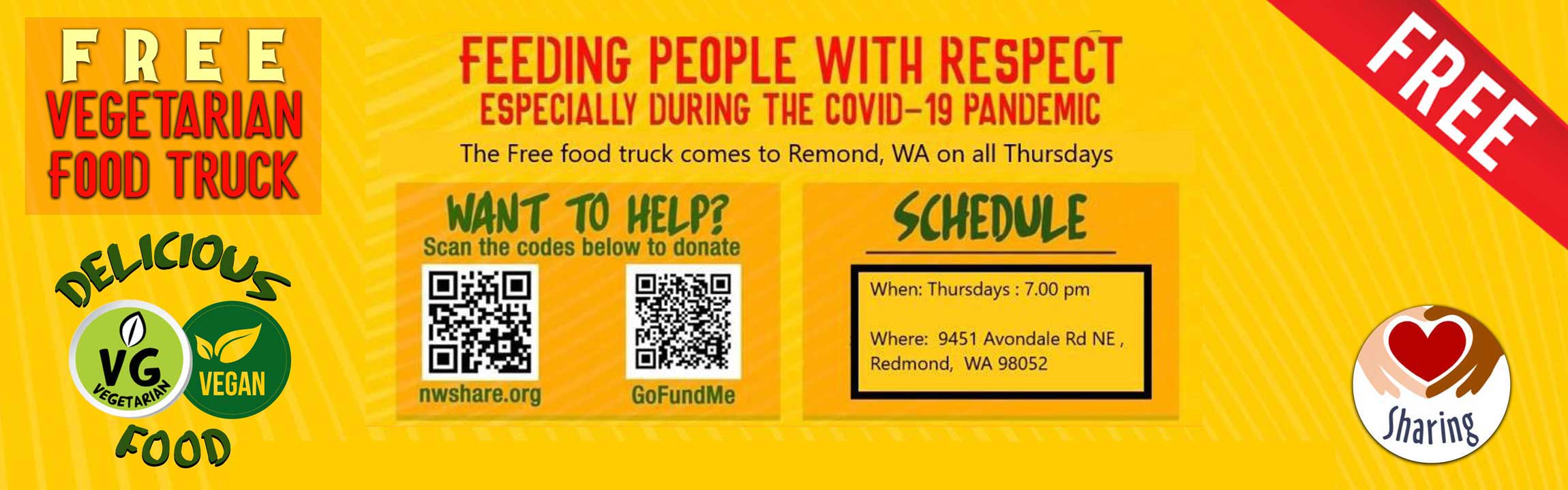 FREE VEGETARIAN FOOD TRUCK

DELICIOUS

VG VEGETARIAN

VEGAN

FOOD

FEEDING PEOPLE WITH RESPECT
ESPECIALLY DURING THE COVID-19 PANDEMIC

The Free food truck comes to Remond, WA on all Thursdays

WANT TO HELP?
Scan the codes below to donate

nwshare.org

GoFundMe

SCHEDULE

When: Thursdays : 7.00 pm

Where: 9451 Avondale Rd NE , Redmond, WA 98052

FREE

Sharing